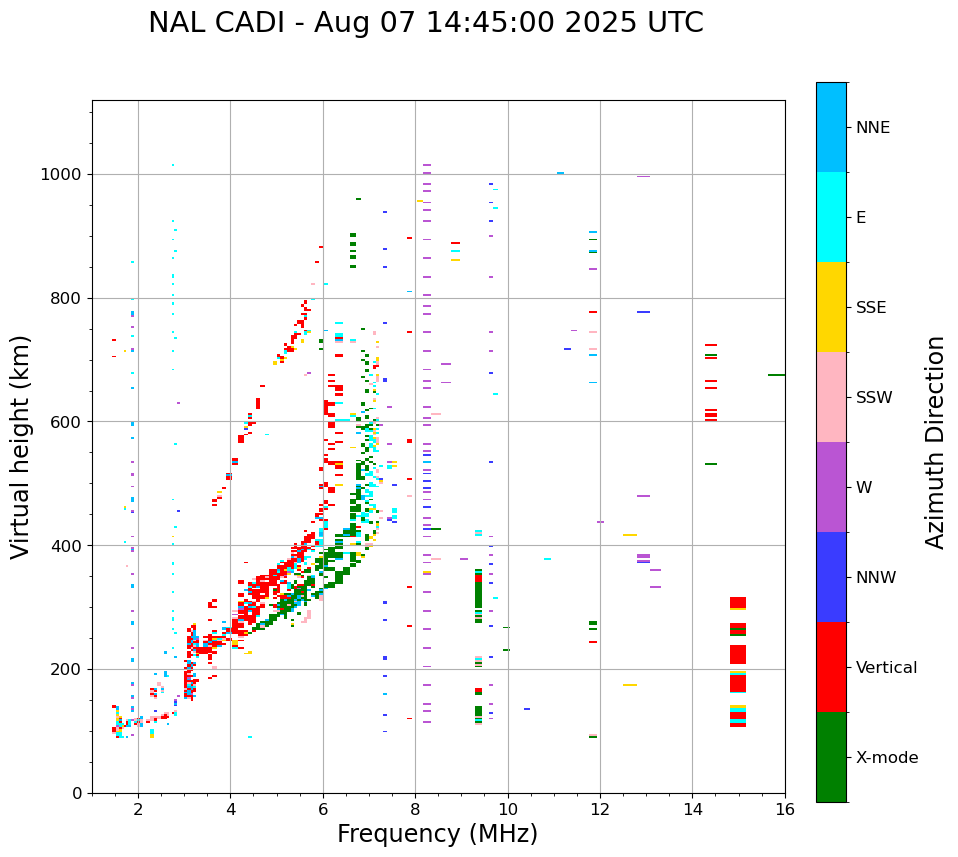 NAL CADI - Aug 07 14:45:00 2025 UTC

Virtual height (km)

1000
800
600
400
200
0

2
4
6
8
10
12
14
16

Frequency (MHz)

NNE
E
SSE
SSW
W
NNW
Vertical
X-mode

Azimuth Direction